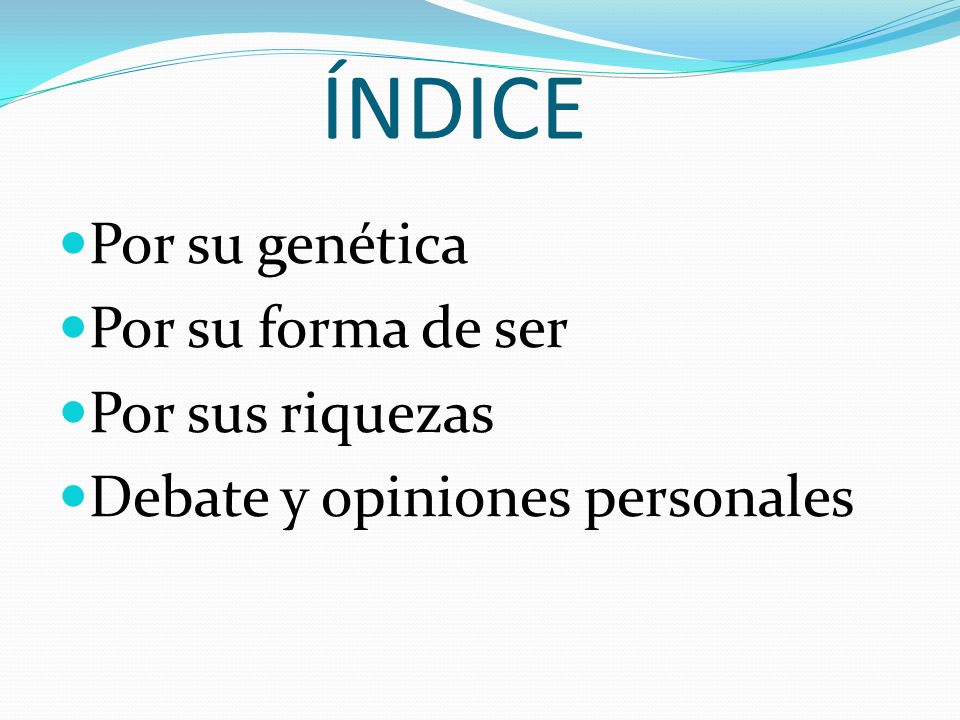 ÍNDICE

- Por su genética
- Por su forma de ser
- Por sus riquezas
- Debate y opiniones personales